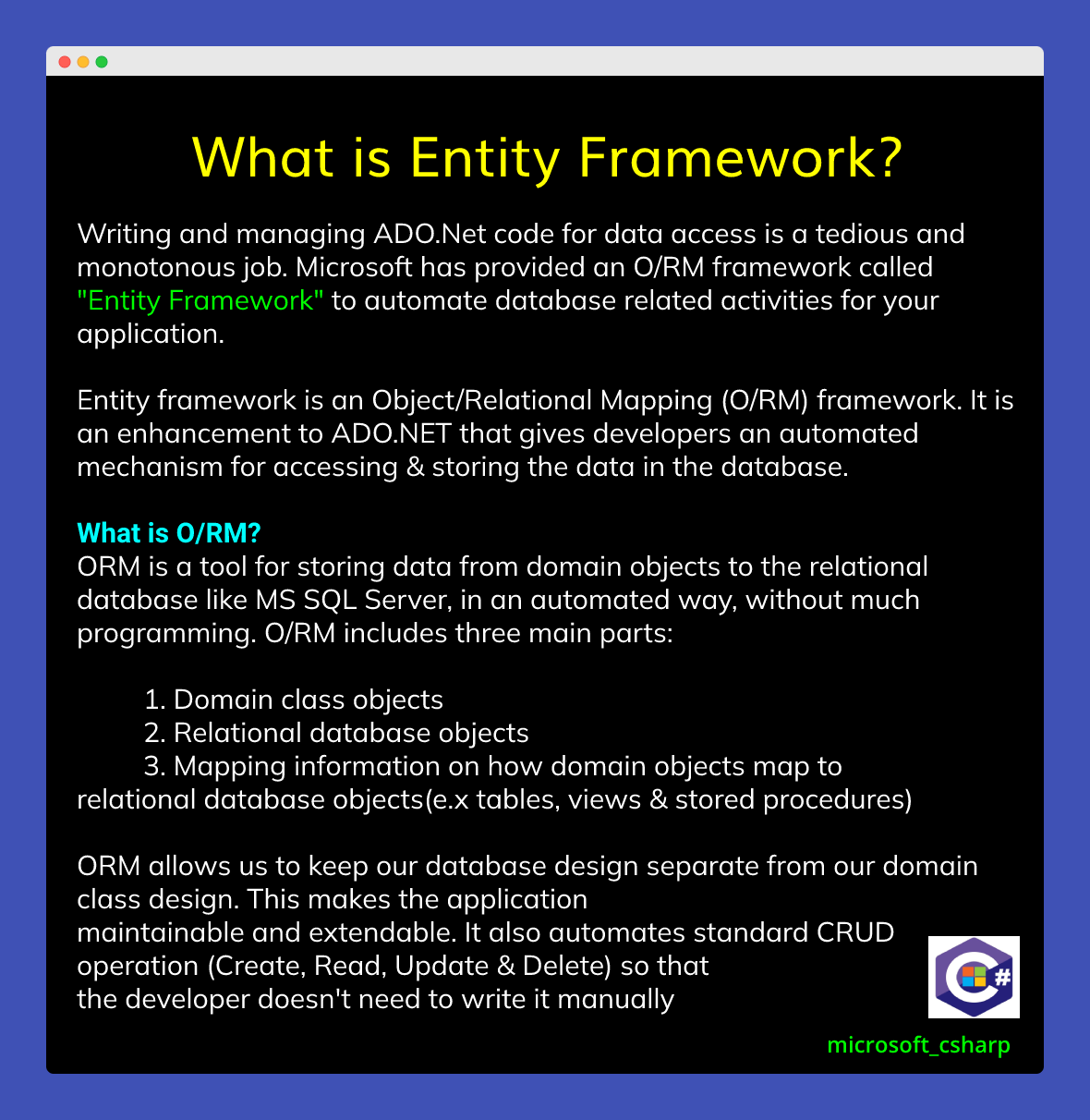 What is Entity Framework?

Writing and managing ADO.Net code for data access is a tedious and monotonous job. Microsoft has provided an O/RM framework called "Entity Framework" to automate database related activities for your application.

Entity framework is an Object/Relational Mapping (O/RM) framework. It is an enhancement to ADO.NET that gives developers an automated mechanism for accessing & storing the data in the database.

What is O/RM?
ORM is a tool for storing data from domain objects to the relational database like MS SQL Server, in an automated way, without much programming. O/RM includes three main parts:

1. Domain class objects
2. Relational database objects
3. Mapping information on how domain objects map to relational database objects(e.x tables, views & stored procedures)

ORM allows us to keep our database design separate from our domain class design. This makes the application maintainable and extendable. It also automates standard CRUD operation (Create, Read, Update & Delete) so that the developer doesn't need to write it manually

C#

microsoft_csharp